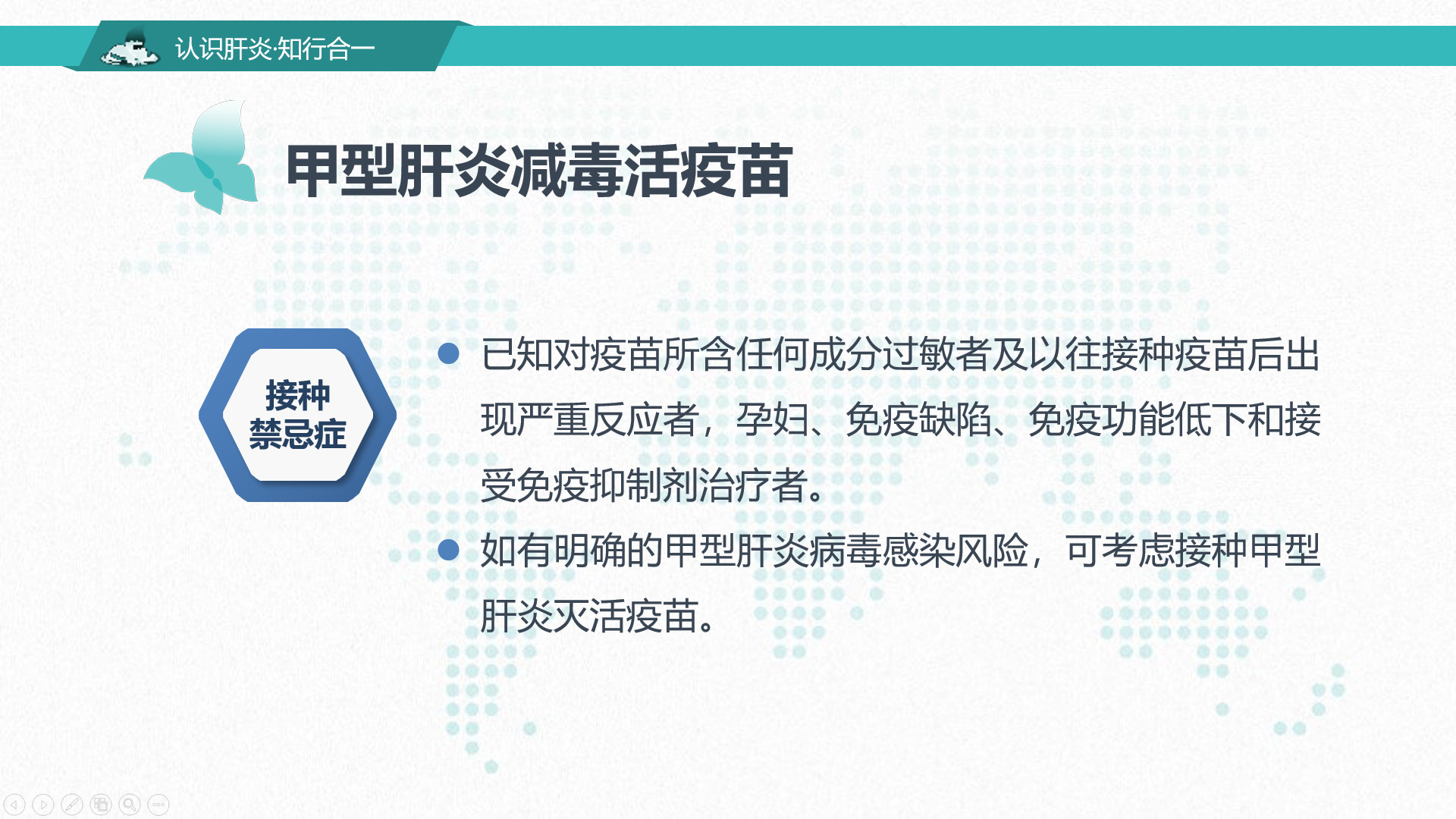 认识肝炎·知行合一

甲型肝炎减毒活疫苗

接种禁忌症

● 已知对疫苗所含任何成分过敏者及以往接种疫苗后出现严重反应者，孕妇、免疫缺陷、免疫功能低下和接受免疫抑制剂治疗者。

● 如有明确的甲型肝炎病毒感染风险，可考虑接种甲型肝炎灭活疫苗。